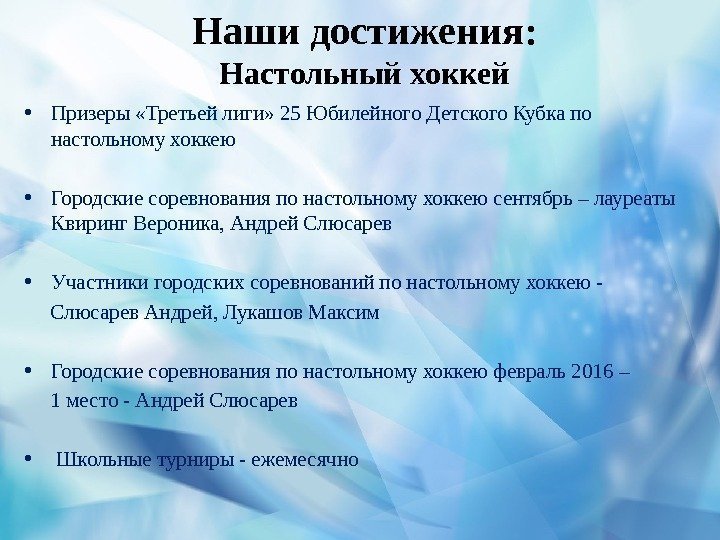 Наши достижения:
Настольный хоккей

• Призеры «Третьей лиги» 25 Юбилейного Детского Кубка по настольному хоккею

• Городские соревнования по настольному хоккею сентябрь – лауреаты Квиринг Вероника, Андрей Слюсарев

• Участники городских соревнований по настольному хоккею -
Слюсарев Андрей, Лукашов Максим

• Городские соревнования по настольному хоккею февраль 2016 –
1 место - Андрей Слюсарев

• Школьные турниры - ежемесячно